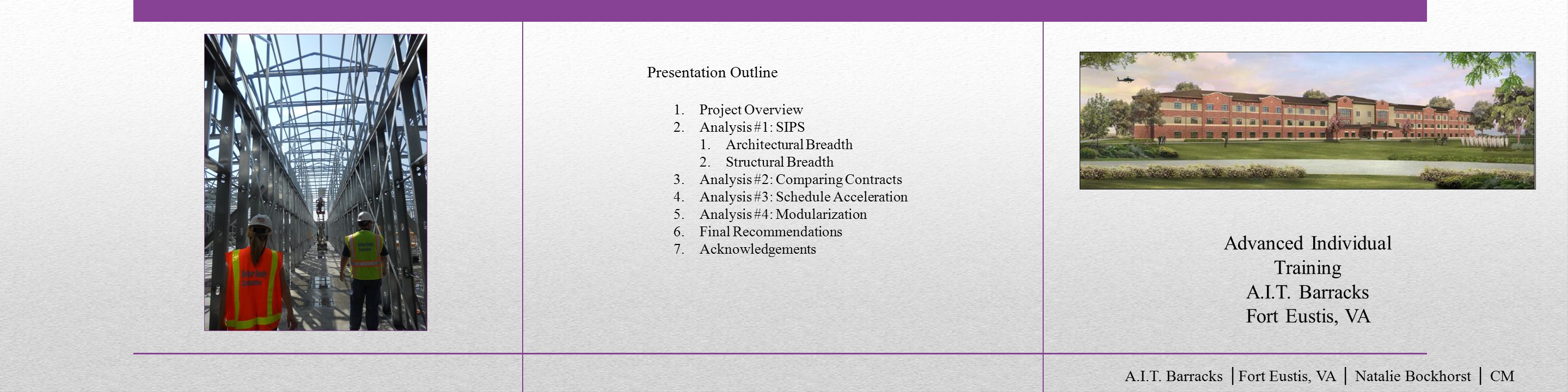 Presentation Outline

1. Project Overview
2. Analysis #1: SIPS
 1. Architectural Breadth
 2. Structural Breadth
3. Analysis #2: Comparing Contracts
4. Analysis #3: Schedule Acceleration
5. Analysis #4: Modularization
6. Final Recommendations
7. Acknowledgements

Advanced Individual Training
A.I.T. Barracks
Fort Eustis, VA

A.I.T. Barracks | Fort Eustis, VA | Natalie Bockhorst | CM